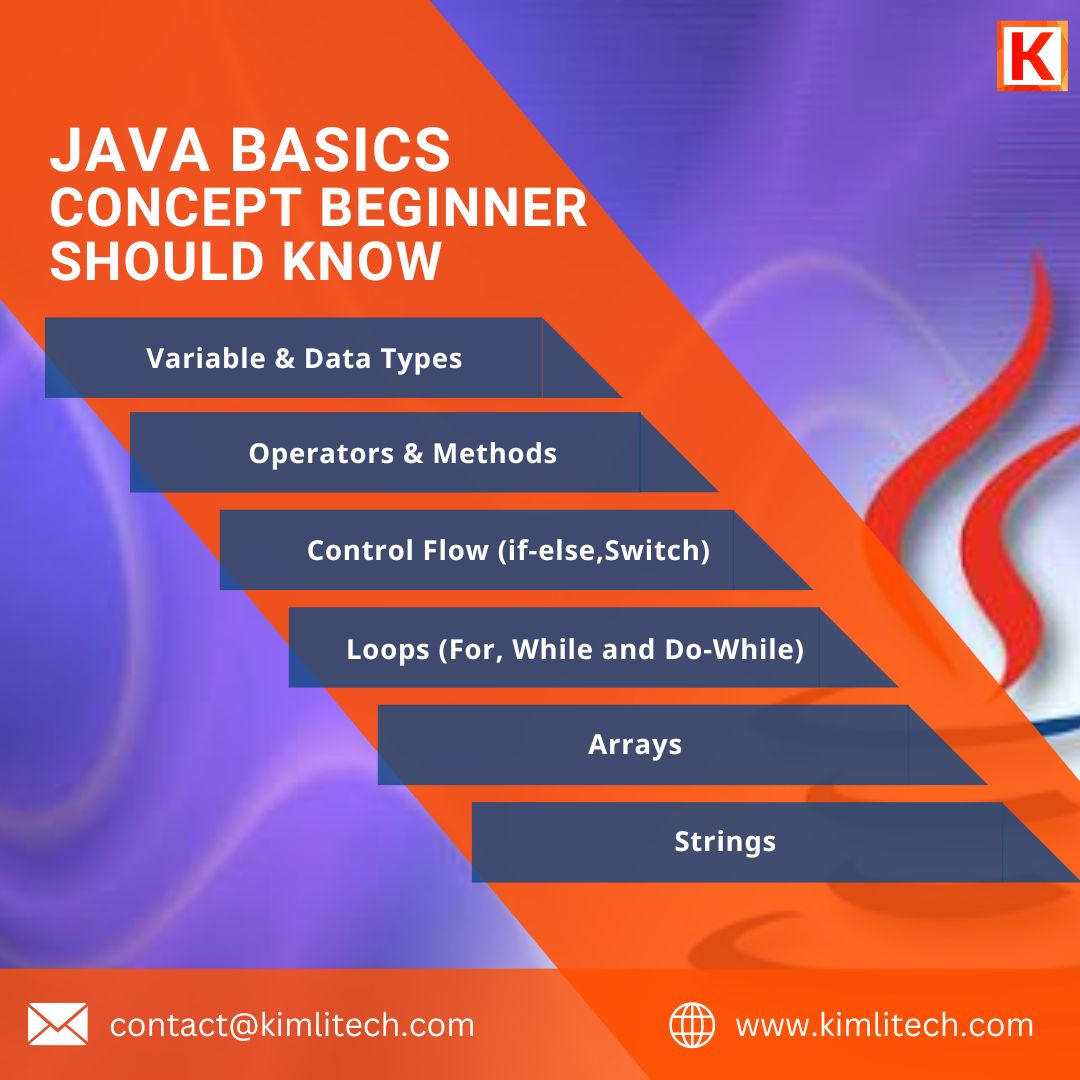 K

JAVA BASICS
CONCEPT BEGINNER
SHOULD KNOW

Variable & Data Types

Operators & Methods

Control Flow (if-else,Switch)

Loops (For, While and Do-While)

Arrays

Strings

contact@kimlitech.com

www.kimlitech.com